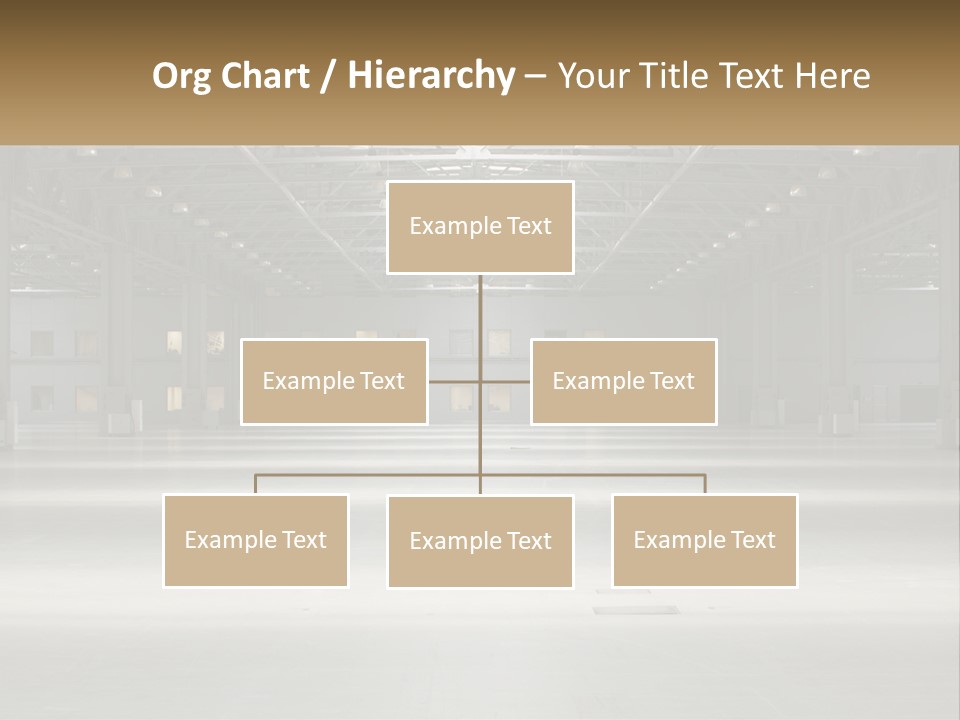 Org Chart / Hierarchy – Your Title Text Here

Example Text

Example Text

Example Text

Example Text

Example Text

Example Text